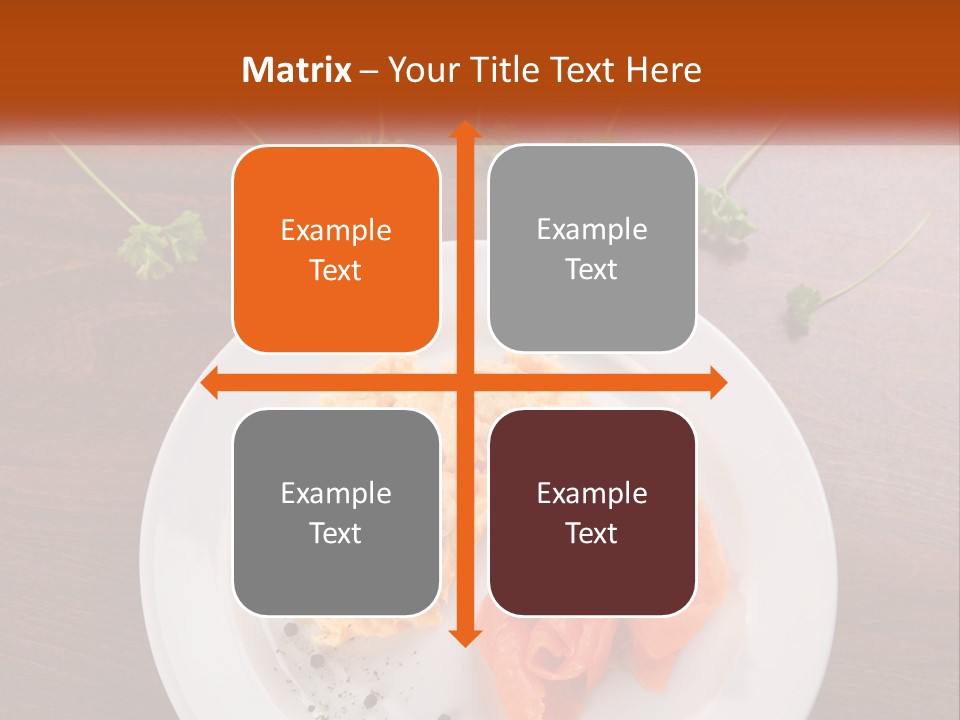 Matrix – Your Title Text Here

Example Text

Example Text

Example Text

Example Text